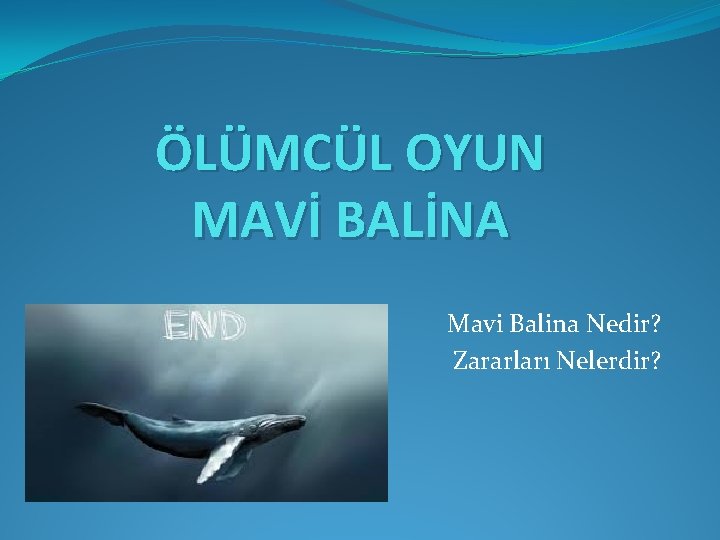 ÖLÜMCÜL OYUN
MAVİ BALİNA

END

Mavi Balina Nedir?
Zararları Nelerdir?